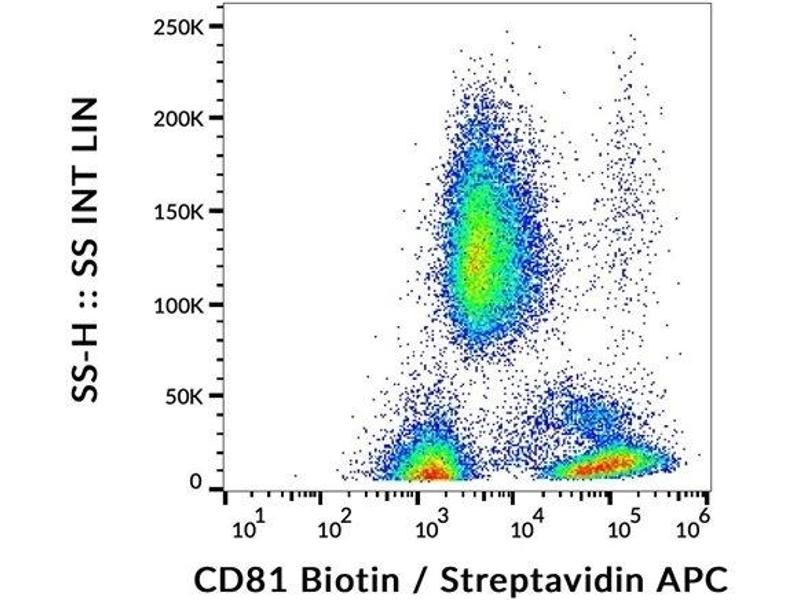 SS-H :: SS INT LIN

250K
200K
150K
100K
50K
0

$10^1$ $10^2$ $10^3$ $10^4$ $10^5$ $10^6$

CD81 Biotin / Streptavidin APC